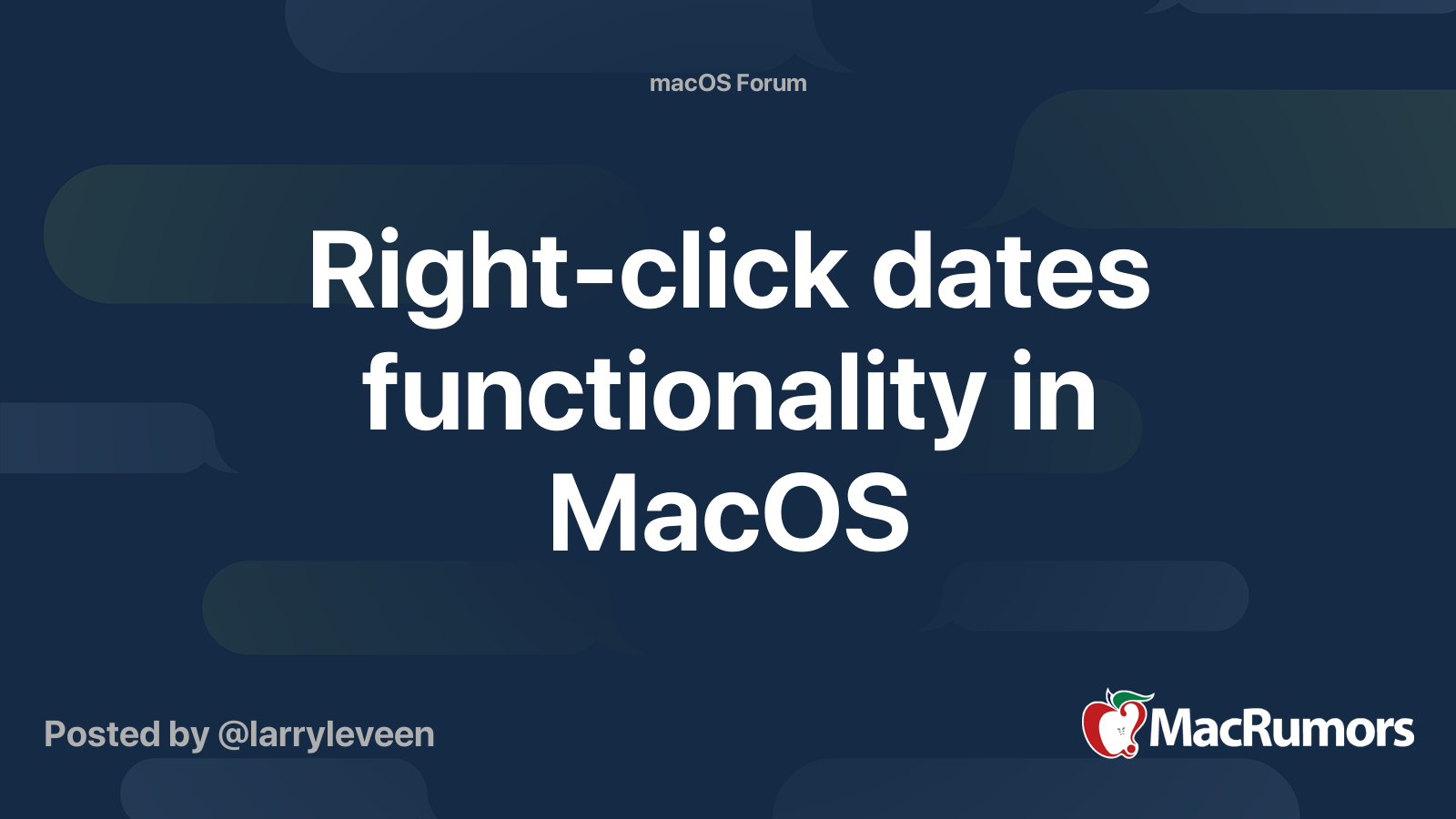 macOS Forum

Right-click dates functionality in MacOS

Posted by @larryleveen

MacRumors